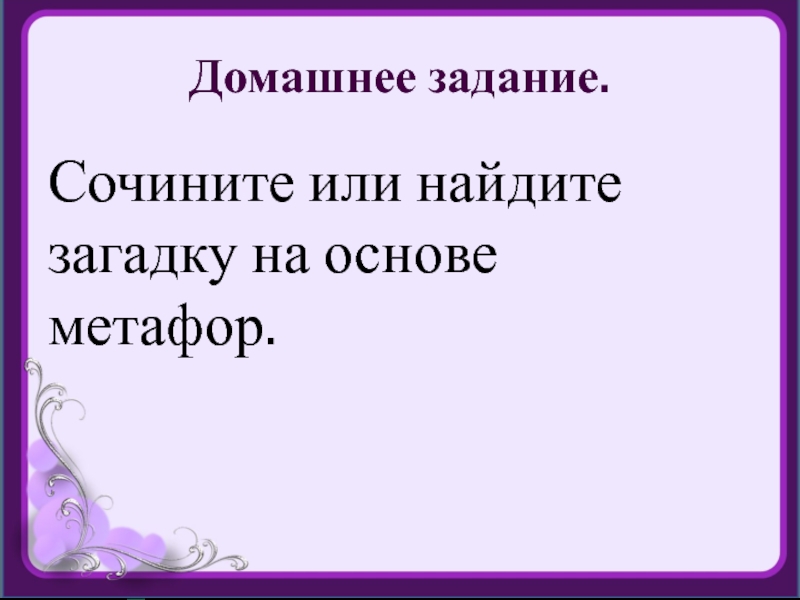 Домашнее задание.

Сочините или найдите загадку на основе метафор.